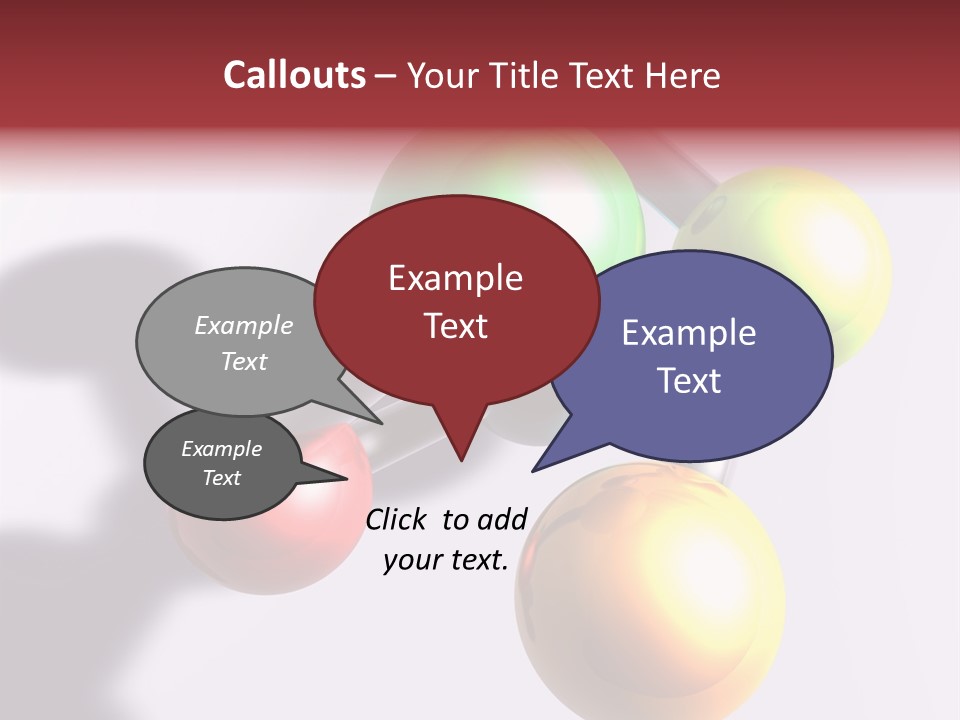 Callouts – Your Title Text Here

Example Text

Example Text

Example Text

Example Text

Click to add your text.